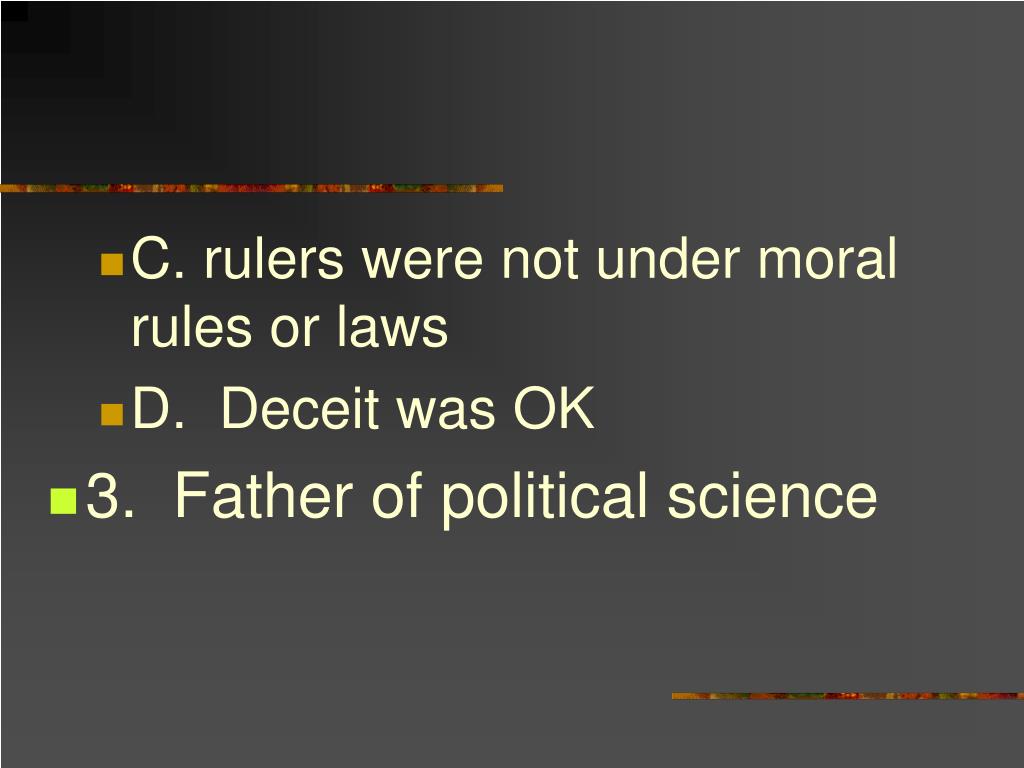 C. rulers were not under moral rules or laws

D. Deceit was OK

3. Father of political science